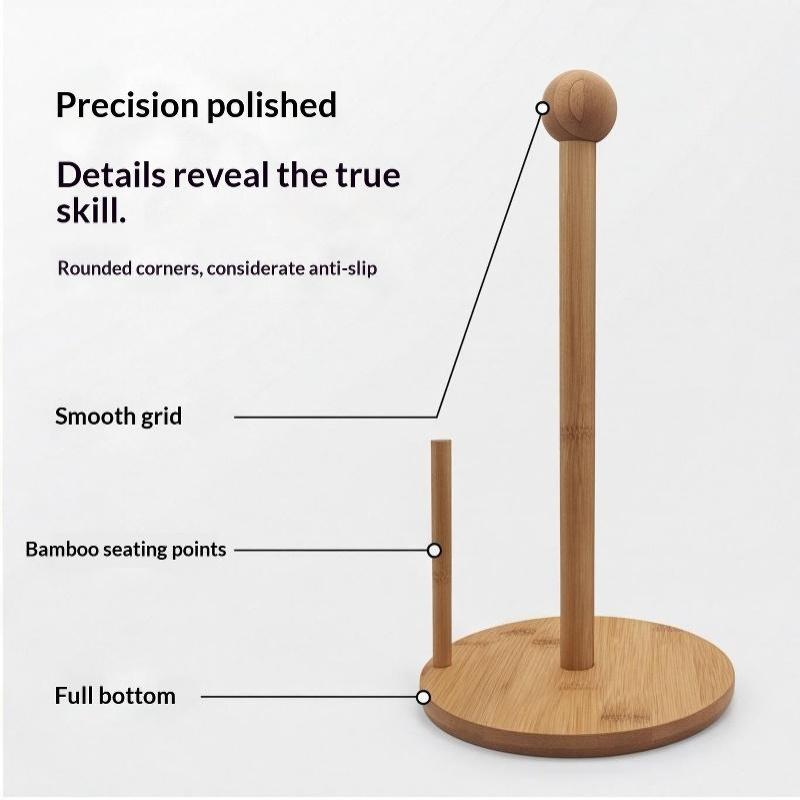 Precision polished

Details reveal the true skill.

Rounded corners, considerate anti-slip

Smooth grid

Bamboo seating points

Full bottom